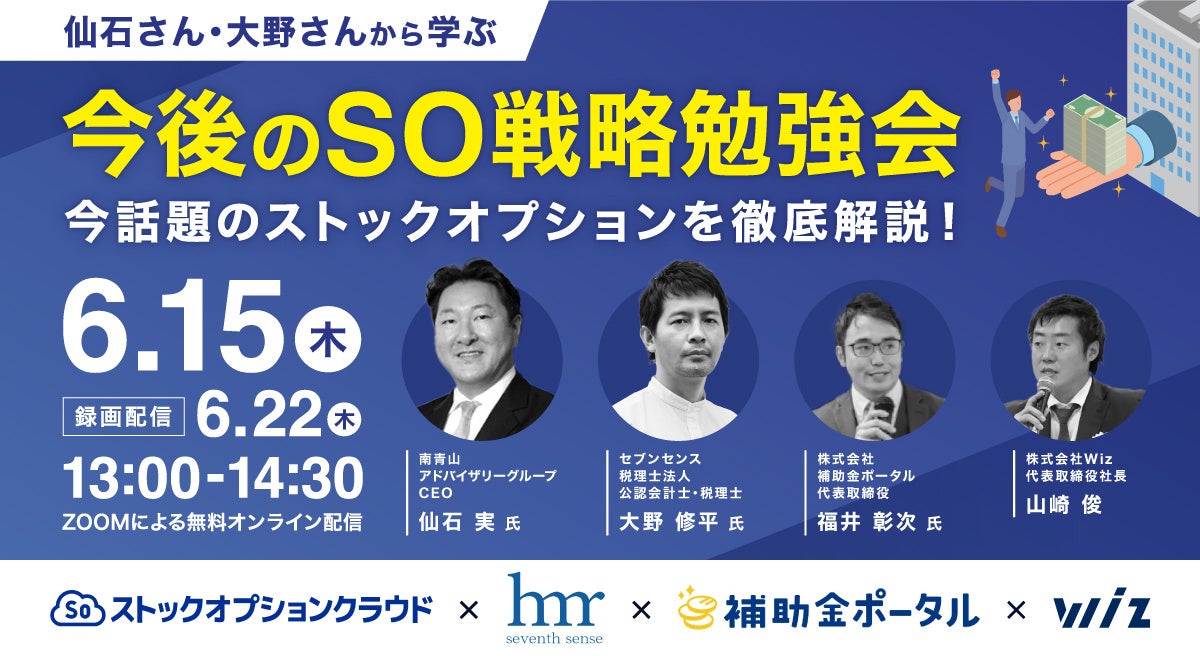 仙石さん・大野さんから学ぶ

今後のSO戦略勉強会

今話題のストックオプションを徹底解説！

6.15 木

録画配信 6.22 木

13:00-14:30

ZOOMによる無料オンライン配信

南青山
アドバイザリーグループ
CEO
仙石 実 氏

セブンセンス
税理士法人
公認会計士・税理士
大野 修平 氏

株式会社
補助金ポータル
代表取締役
福井 彰次 氏

株式会社Wiz
代表取締役社長
山崎 俊

So ストックオプションクラウド × hmr seventh sense × 補助金ポータル × Wiz